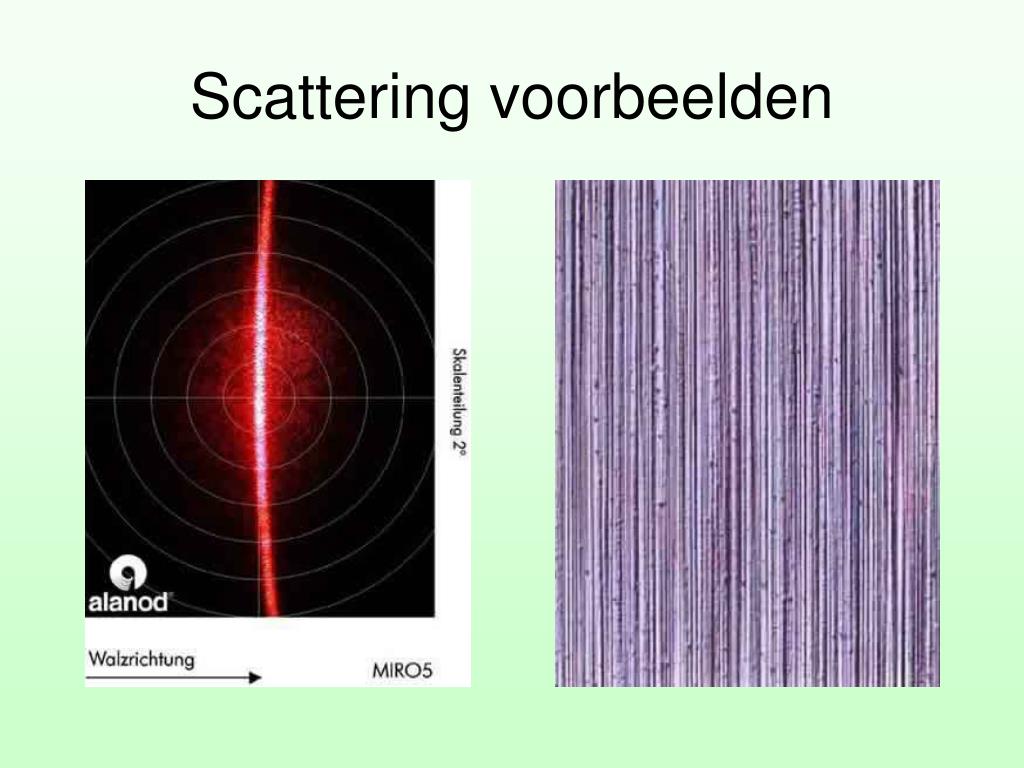 Scattering voorbeelden

Skalenteilung 2°

alanod

Walzrichtung

MIRO5